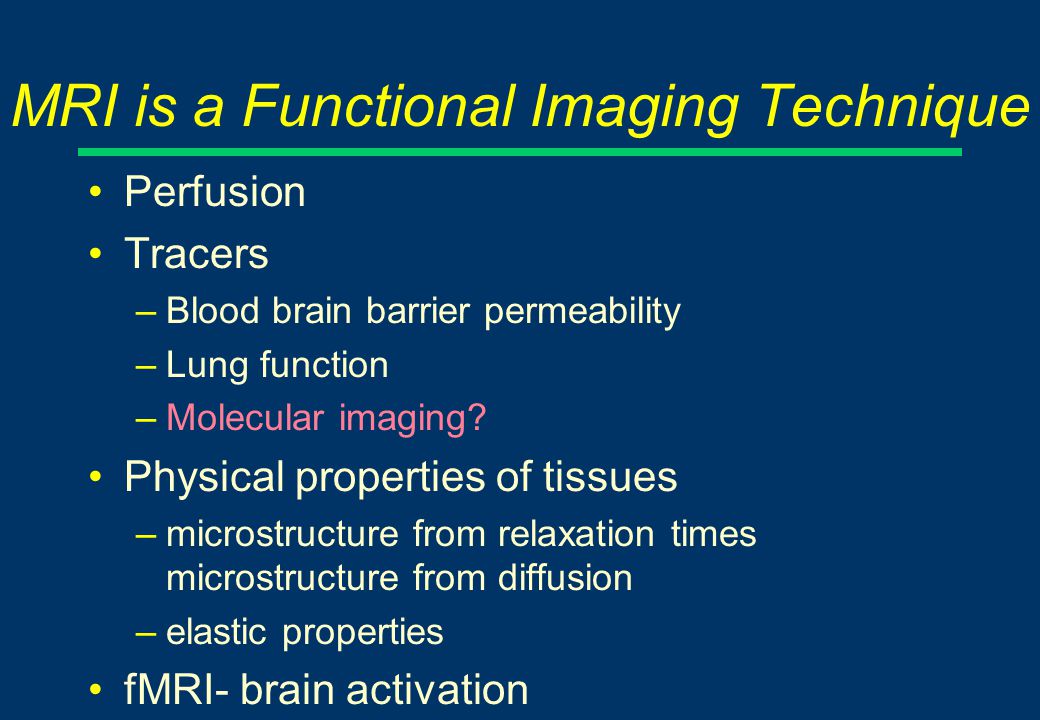 MRI is a Functional Imaging Technique

• Perfusion
• Tracers
– Blood brain barrier permeability
– Lung function
– Molecular imaging?
• Physical properties of tissues
– microstructure from relaxation times microstructure from diffusion
– elastic properties
• fMRI- brain activation